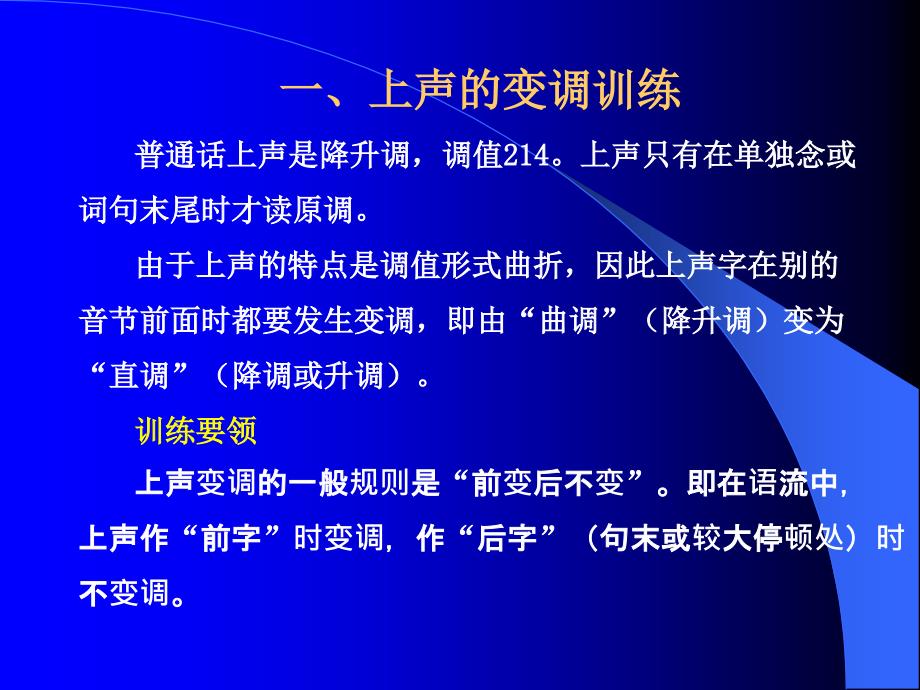 一、上声的变调训练

普通话上声是降升调，调值214。上声只有在单独念或词句末尾时才读原调。

由于上声的特点是调值形式曲折，因此上声字在别的音节前面时都要发生变调，即由“曲调”（降升调）变为“直调”（降调或升调）。

训练要领

上声变调的一般规则是“前变后不变”。即在语流中，上声作“前字”时变调，作“后字”（句末或较大停顿处）时不变调。